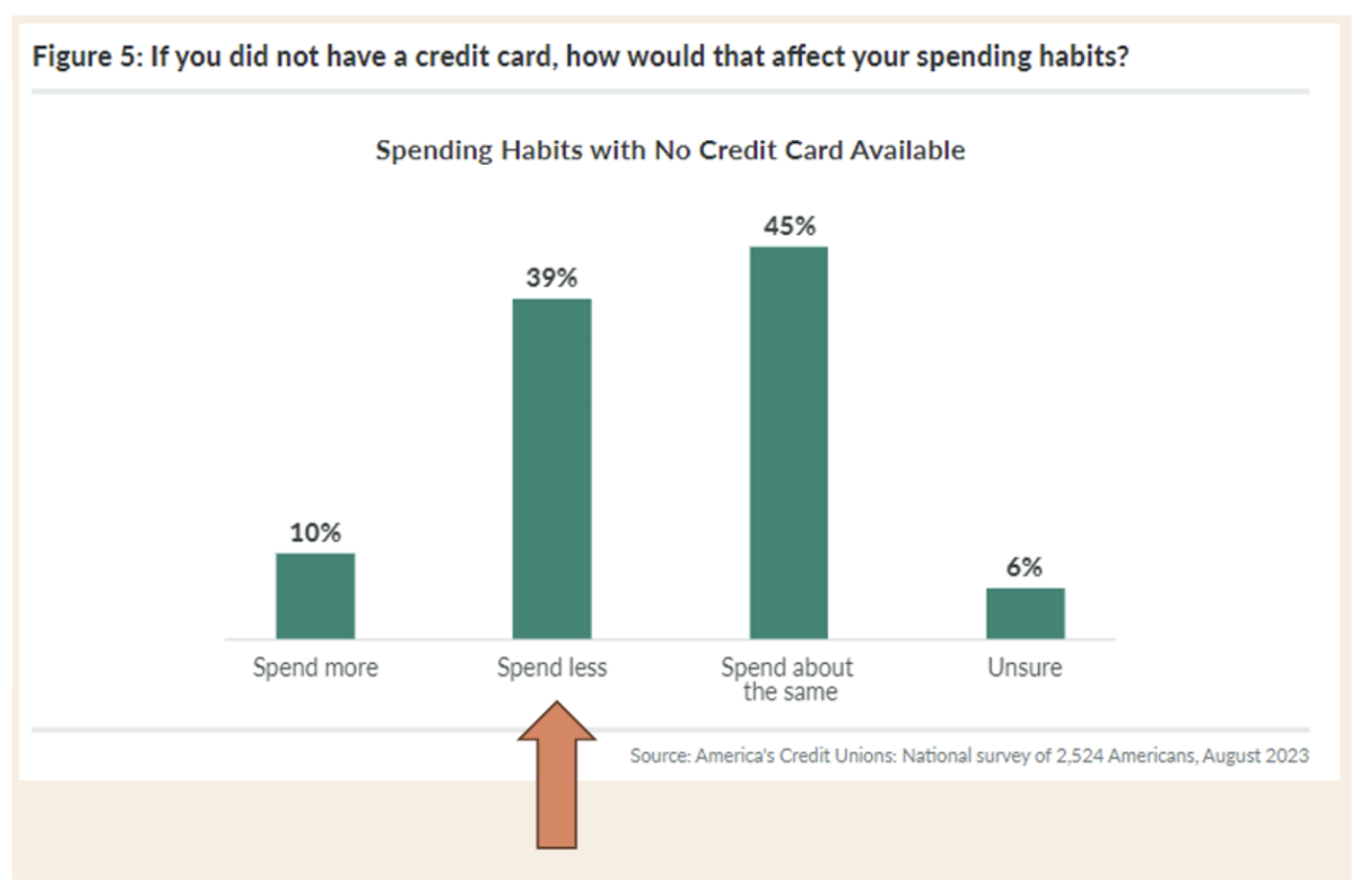 Figure 5: If you did not have a credit card, how would that affect your spending habits?

Spending Habits with No Credit Card Available

10%
39%
45%
6%

Spend more
Spend less
Spend about the same
Unsure

Source: America's Credit Unions: National survey of 2,524 Americans, August 2023